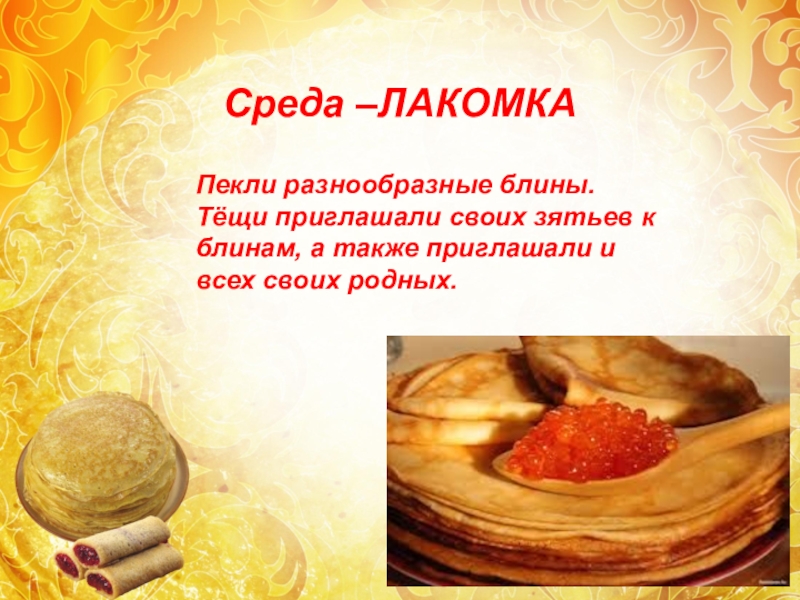 Среда –ЛАКОМКА

Пекли разнообразные блины. Тёщи приглашали своих зятьев к блинам, а также приглашали и всех своих родных.